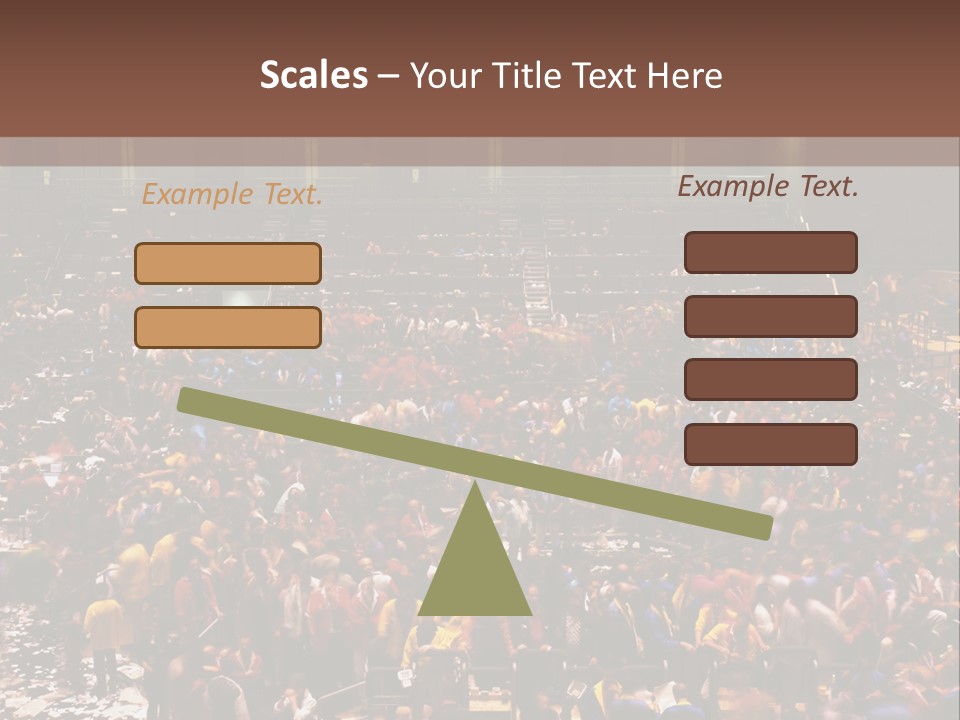 Scales – Your Title Text Here

Example Text.

Example Text.